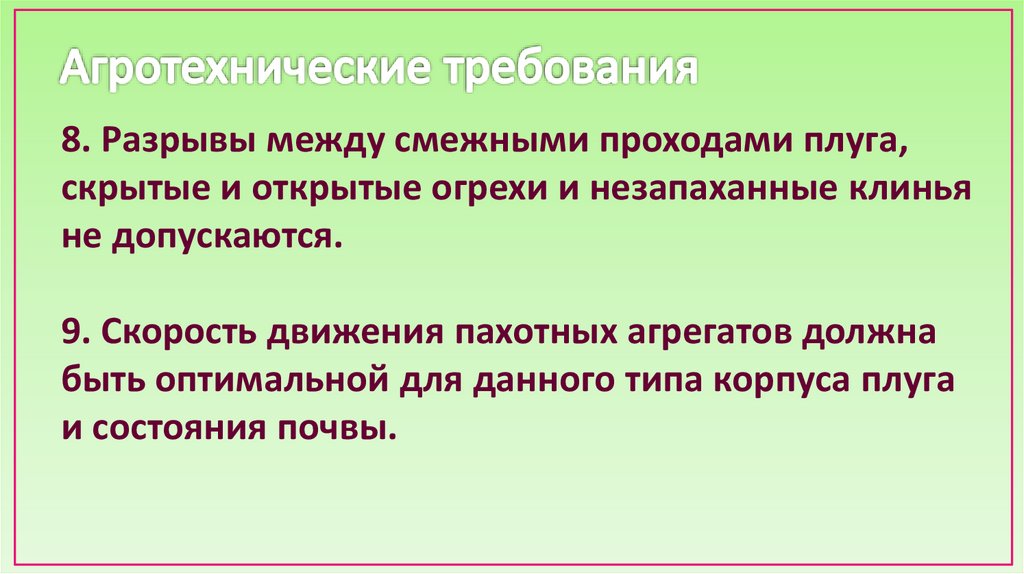 Агротехнические требования

8. Разрывы между смежными проходами плуга, скрытые и открытые огрехи и незапаханные клинья не допускаются.

9. Скорость движения пахотных агрегатов должна быть оптимальной для данного типа корпуса плуга и состояния почвы.